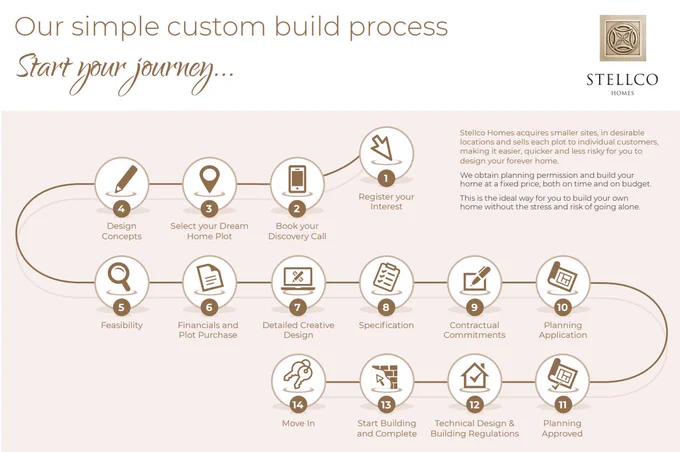 Our simple custom build process

Start your journey...

STELLCO
HOMES

Stellco Homes acquires smaller sites, in desirable locations and sells each plot to individual customers, making it easier, quicker and less risky for you to design your forever home.

We obtain planning permission and build your home at a fixed price, both on time and on budget.

This is the ideal way for you to build your own home without the stress and risk of going alone.

1
Register your Interest

2
Book your Discovery Call

3
Select your Dream Home Plot

4
Design Concepts

5
Feasibility

6
Financials and Plot Purchase

7
Detailed Creative Design

8
Specification

9
Contractual Commitments

10
Planning Application

11
Planning Approved

12
Technical Design & Building Regulations

13
Start Building and Complete

14
Move In